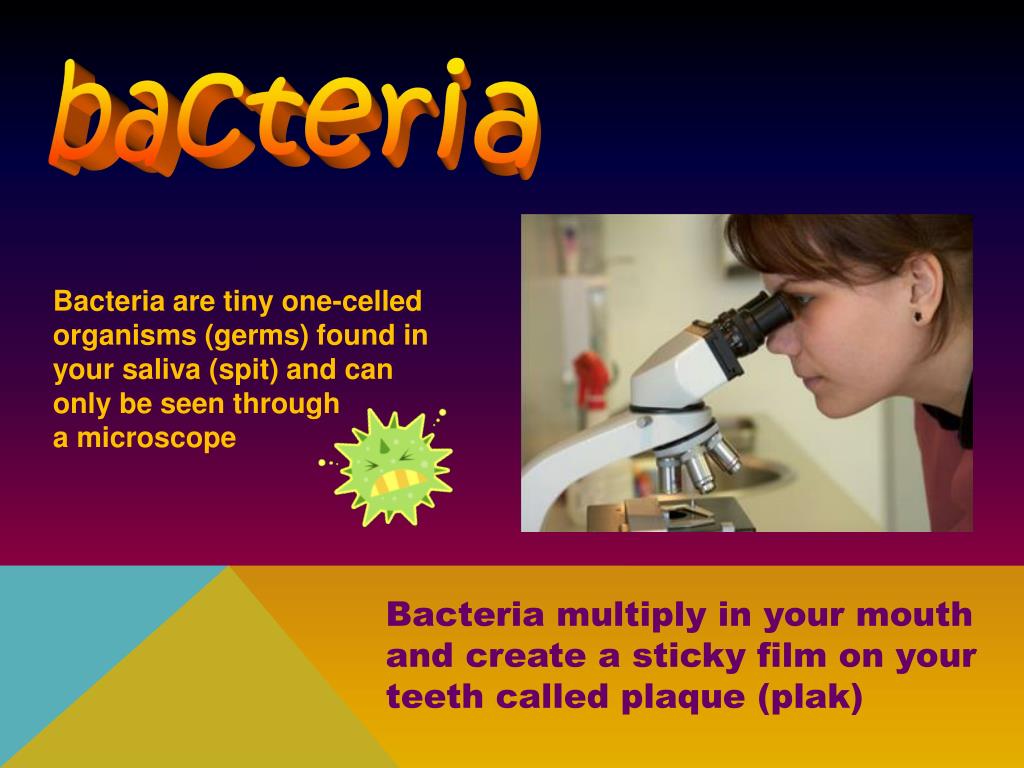 bacteria

Bacteria are tiny one-celled organisms (germs) found in your saliva (spit) and can only be seen through a microscope

Bacteria multiply in your mouth and create a sticky film on your teeth called plaque (plak)